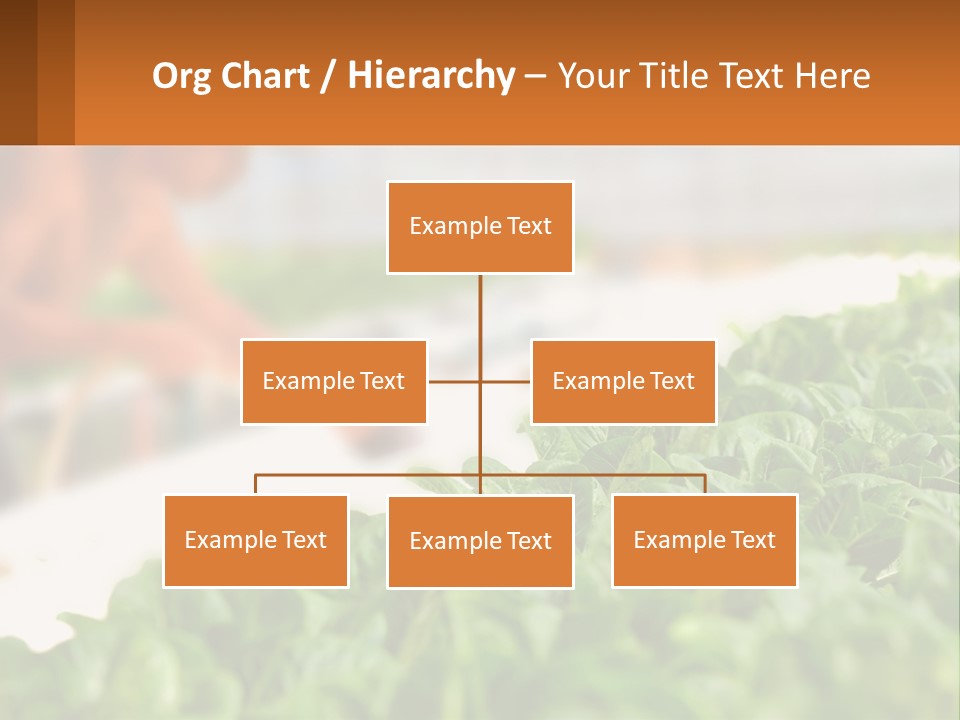 Org Chart / Hierarchy – Your Title Text Here

Example Text

Example Text

Example Text

Example Text

Example Text

Example Text